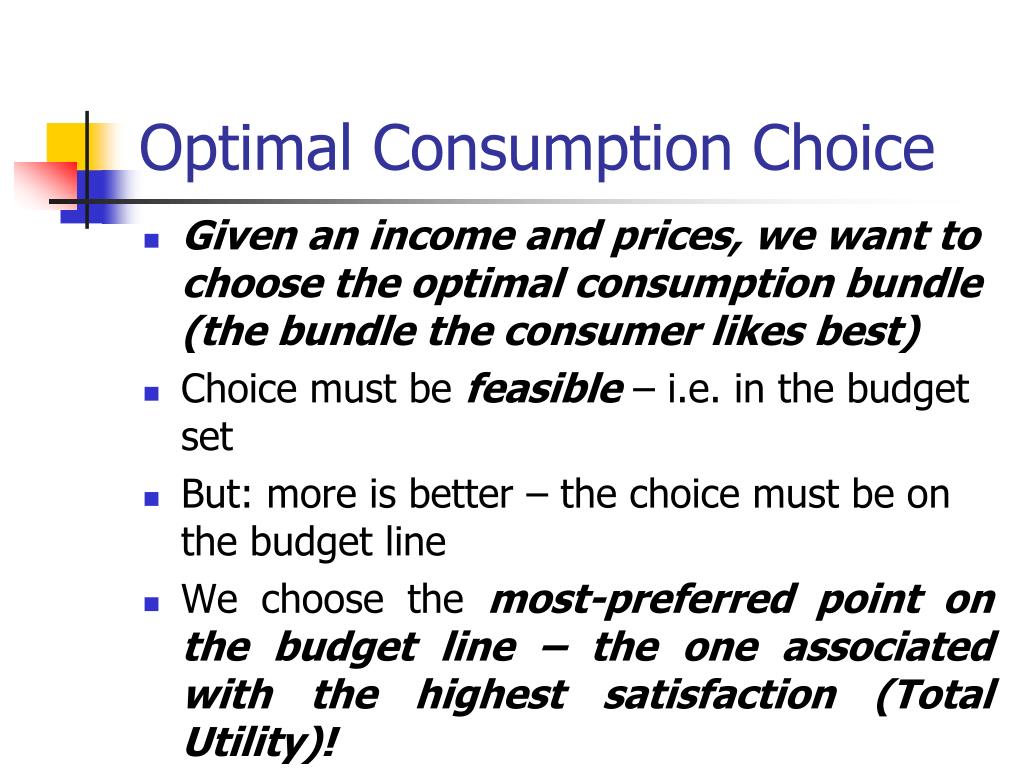 Optimal Consumption Choice

- Given an income and prices, we want to choose the optimal consumption bundle (the bundle the consumer likes best)
- Choice must be feasible – i.e. in the budget set
- But: more is better – the choice must be on the budget line
- We choose the most-preferred point on the budget line – the one associated with the highest satisfaction (Total Utility)!